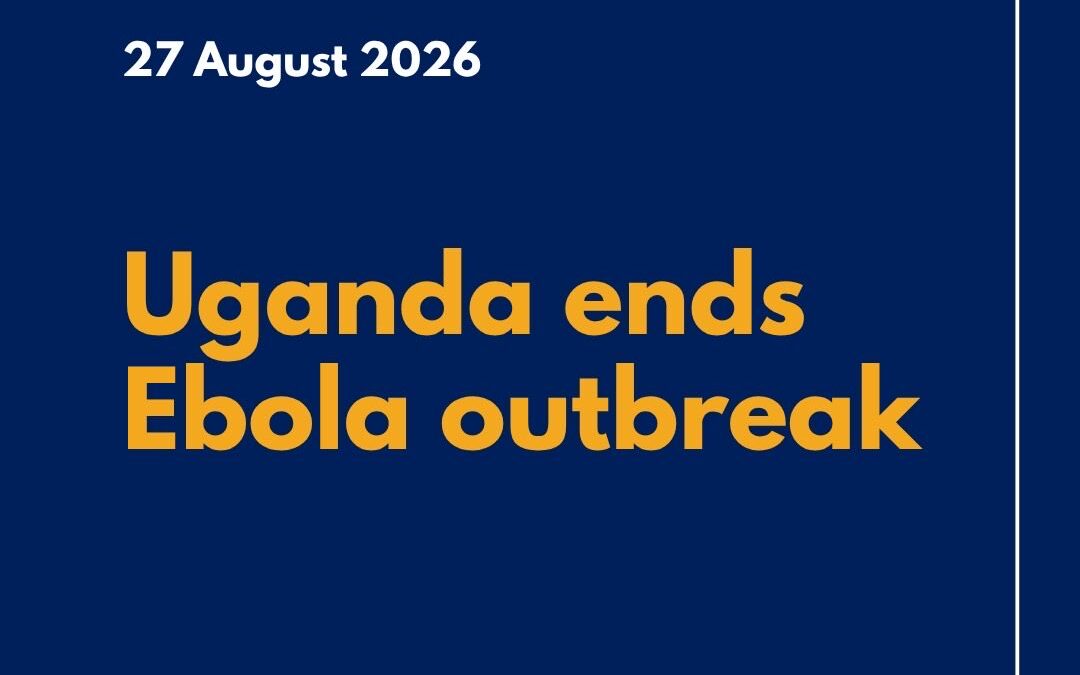 27 August 2026

Uganda ends Ebola outbreak